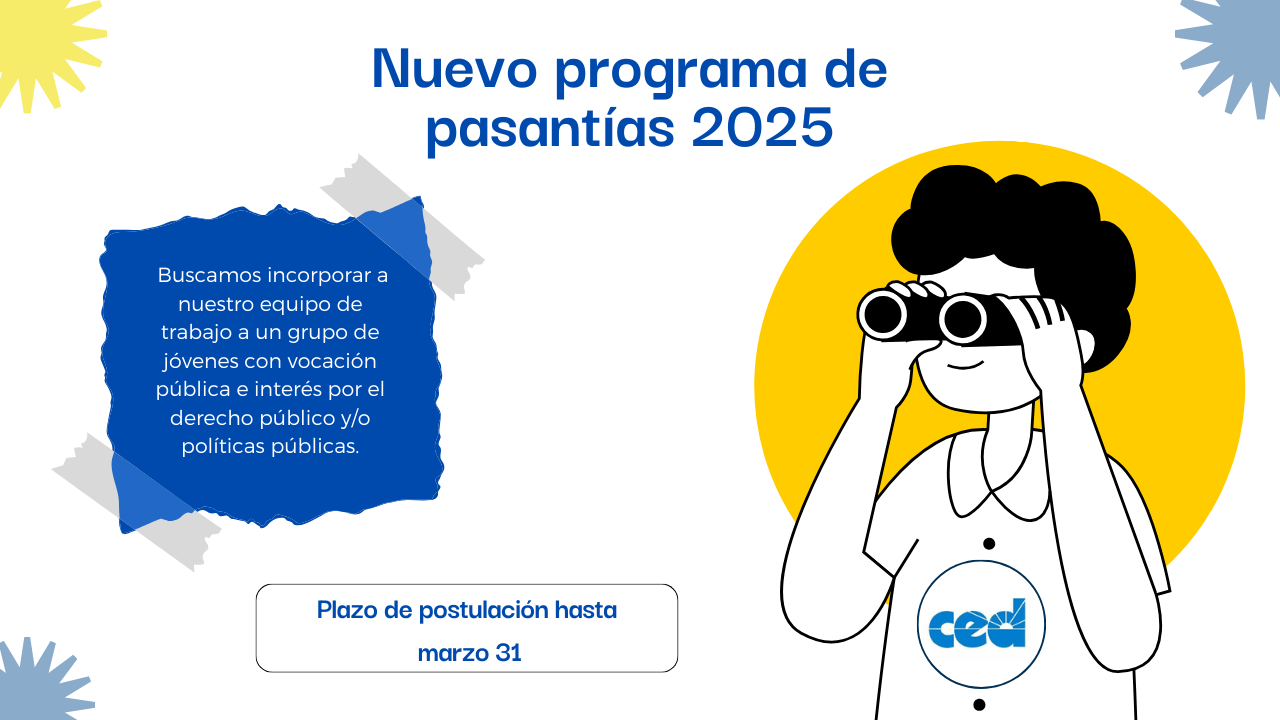 Nuevo programa de pasantías 2025

Buscamos incorporar a nuestro equipo de trabajo a un grupo de jóvenes con vocación pública e interés por el derecho público y/o políticas públicas.

Plazo de postulación hasta marzo 31

ced